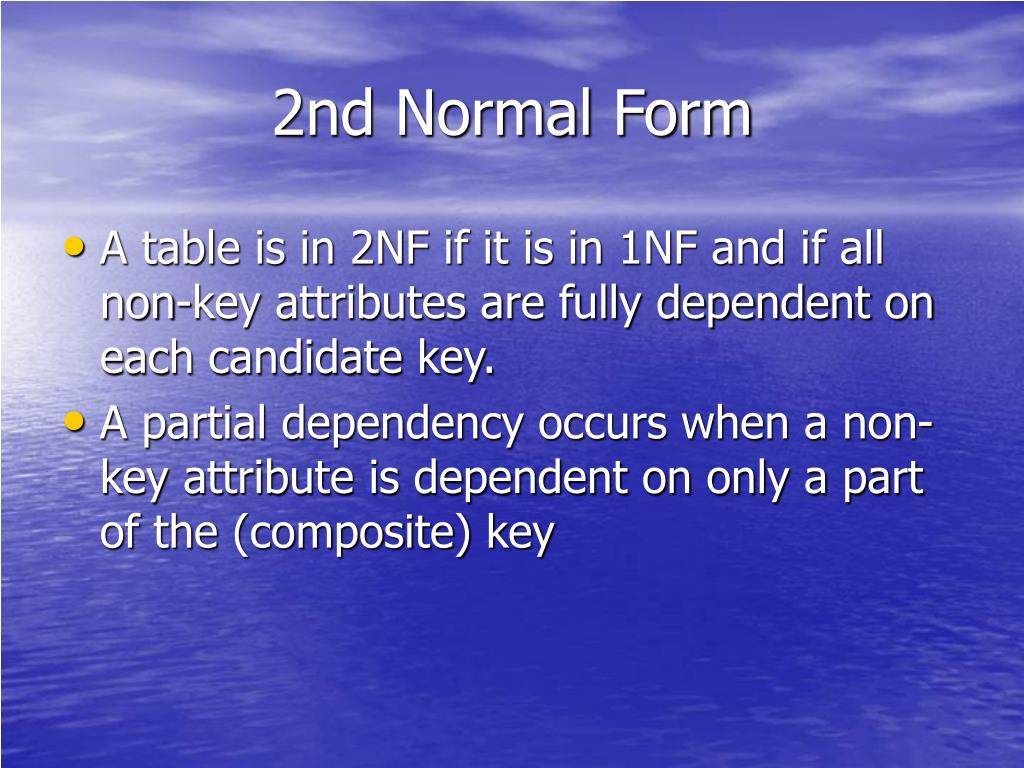 2nd Normal Form

• A table is in 2NF if it is in 1NF and if all non-key attributes are fully dependent on each candidate key.

• A partial dependency occurs when a non-key attribute is dependent on only a part of the (composite) key